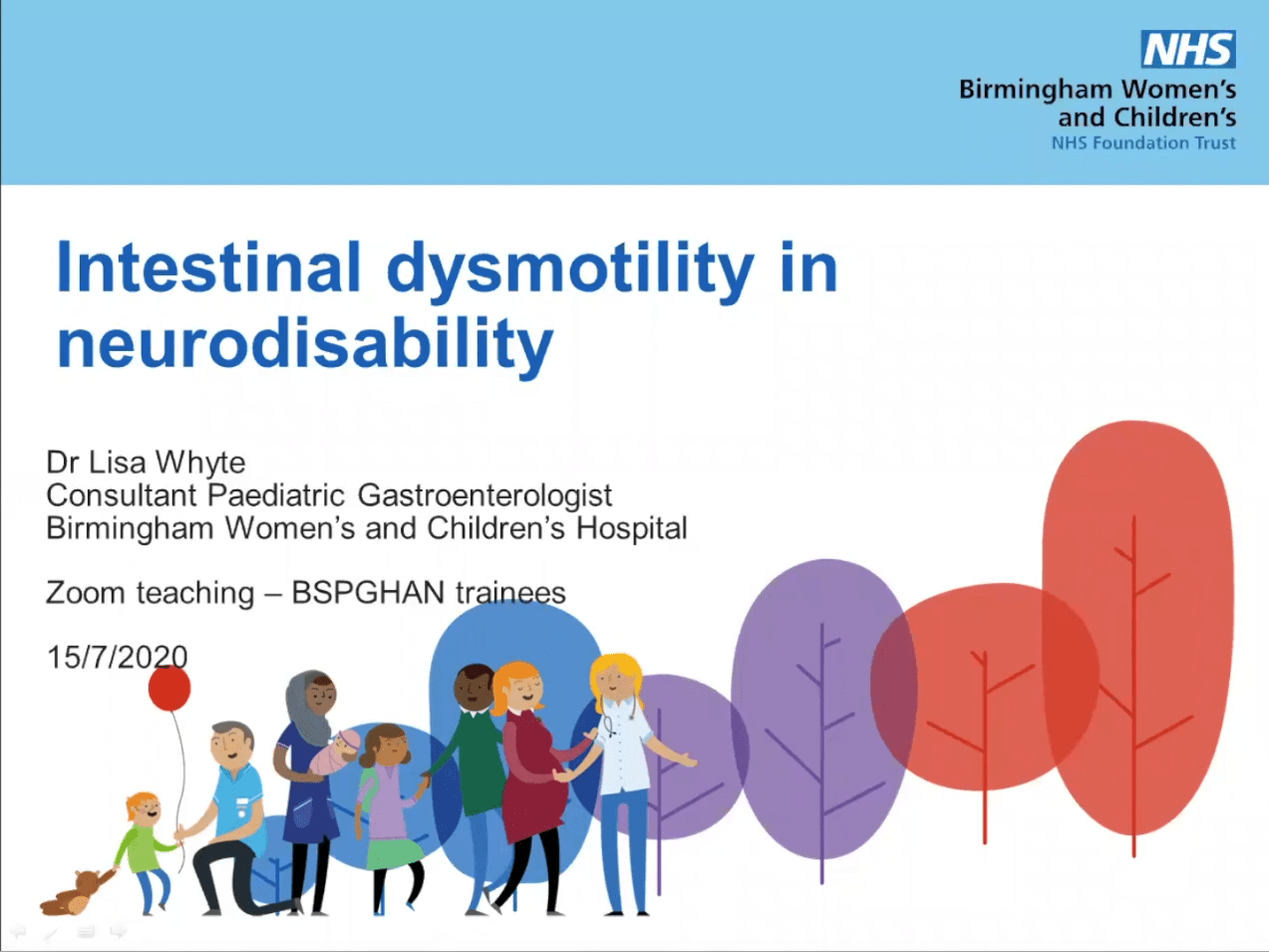 NHS
Birmingham Women's and Children's
NHS Foundation Trust

Intestinal dysmotility in neurodisability

Dr Lisa Whyte
Consultant Paediatric Gastroenterologist
Birmingham Women's and Children's Hospital

Zoom teaching – BSPGHAN trainees

15/7/2020